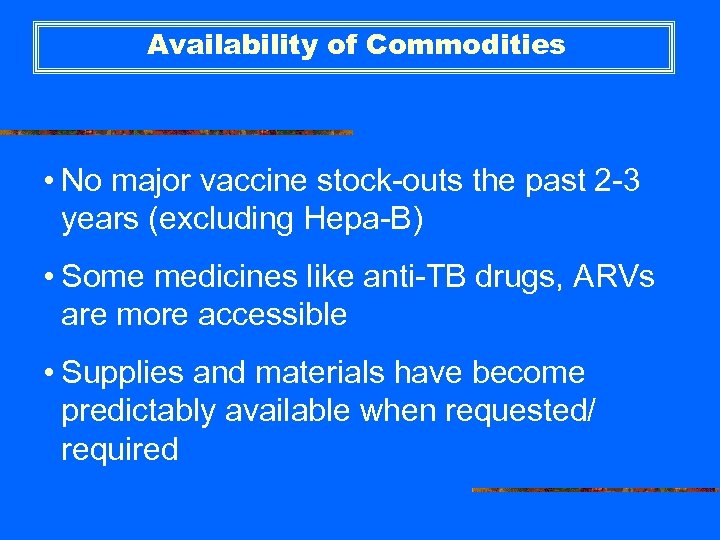 Availability of Commodities

• No major vaccine stock-outs the past 2-3 years (excluding Hepa-B)

• Some medicines like anti-TB drugs, ARVs are more accessible

• Supplies and materials have become predictably available when requested/ required